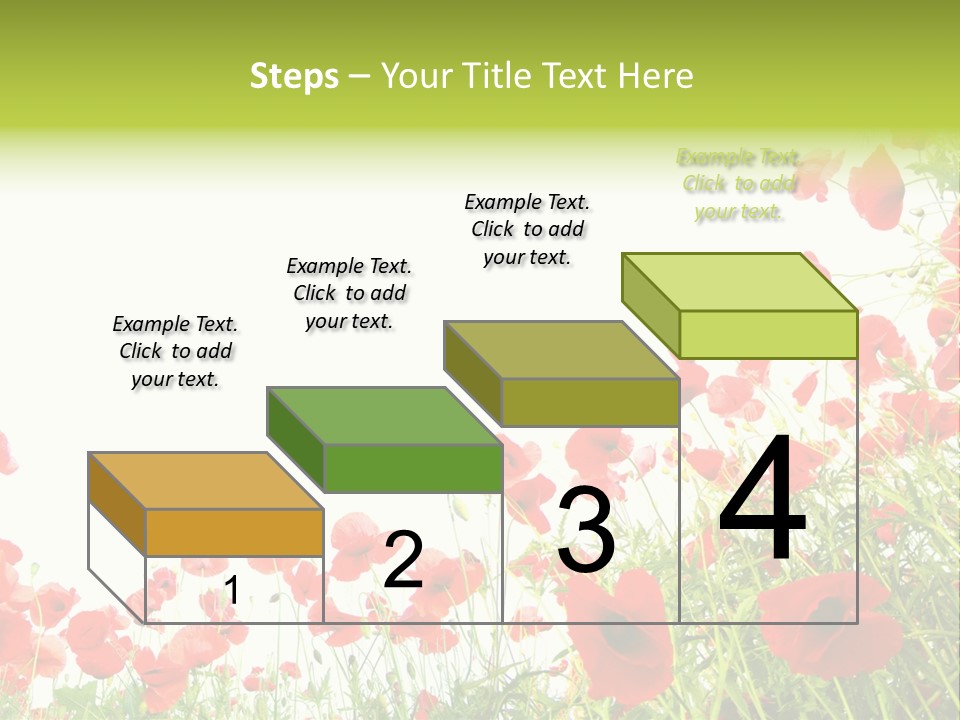 Steps – Your Title Text Here

Example Text. Click to add your text.

Example Text. Click to add your text.

Example Text. Click to add your text.

Example Text. Click to add your text.

1

2

3

4